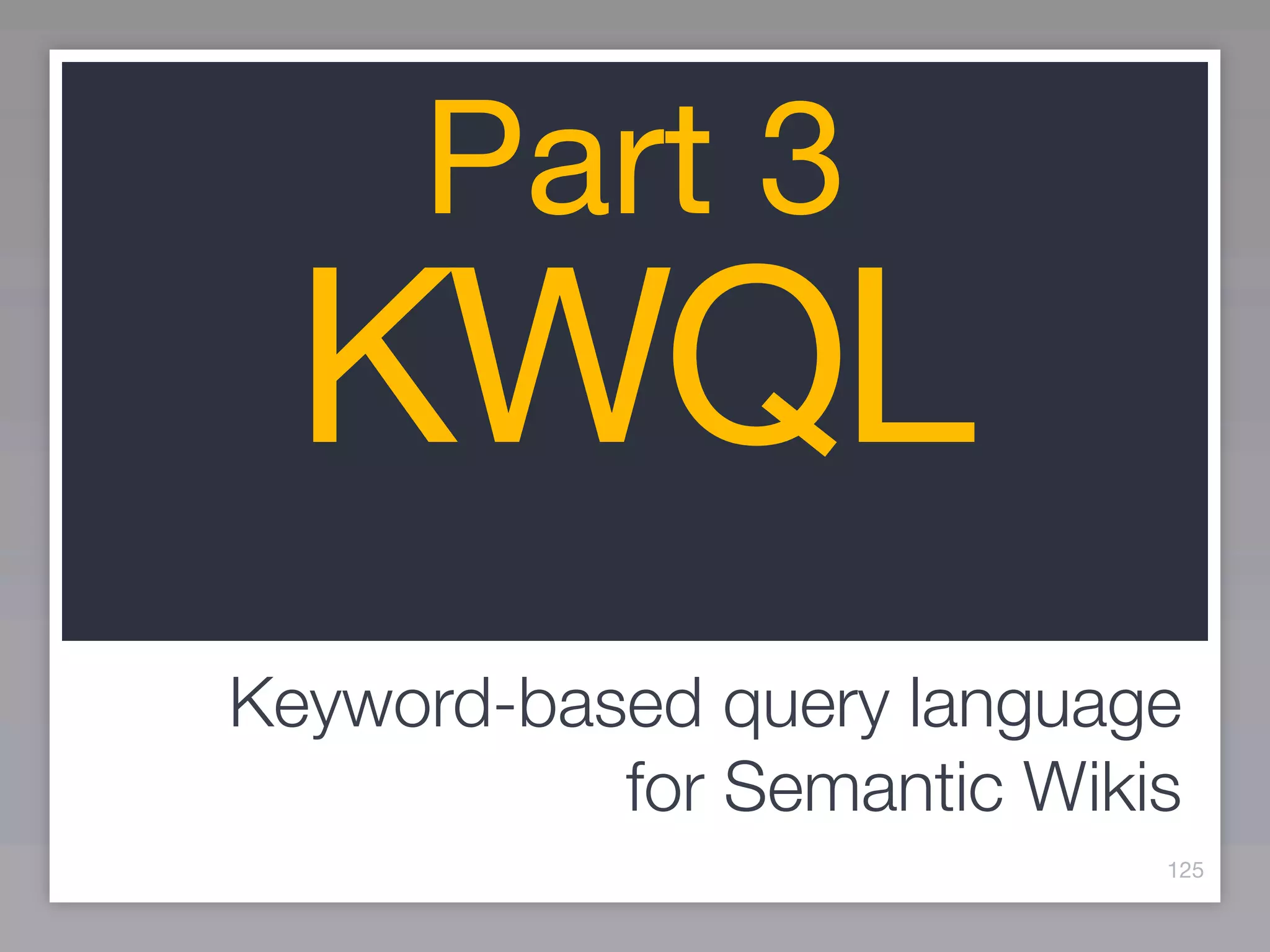 Part 3
KWQL

Keyword-based query language for Semantic Wikis

125